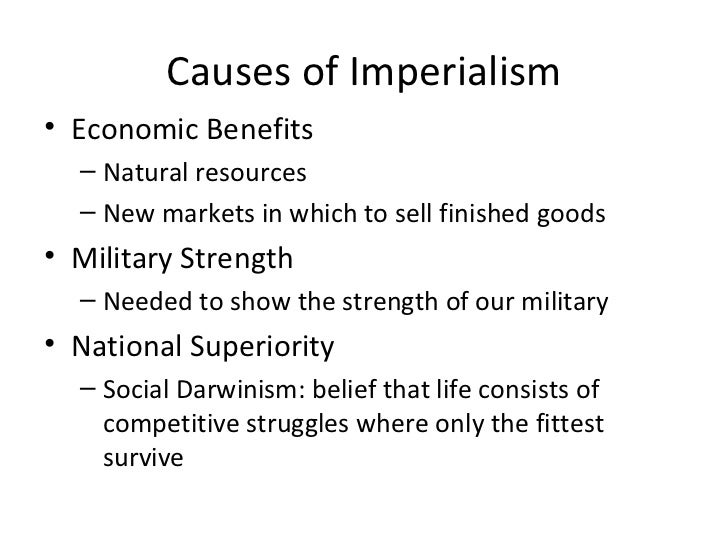 Causes of Imperialism

• Economic Benefits
  – Natural resources
  – New markets in which to sell finished goods
• Military Strength
  – Needed to show the strength of our military
• National Superiority
  – Social Darwinism: belief that life consists of competitive struggles where only the fittest survive